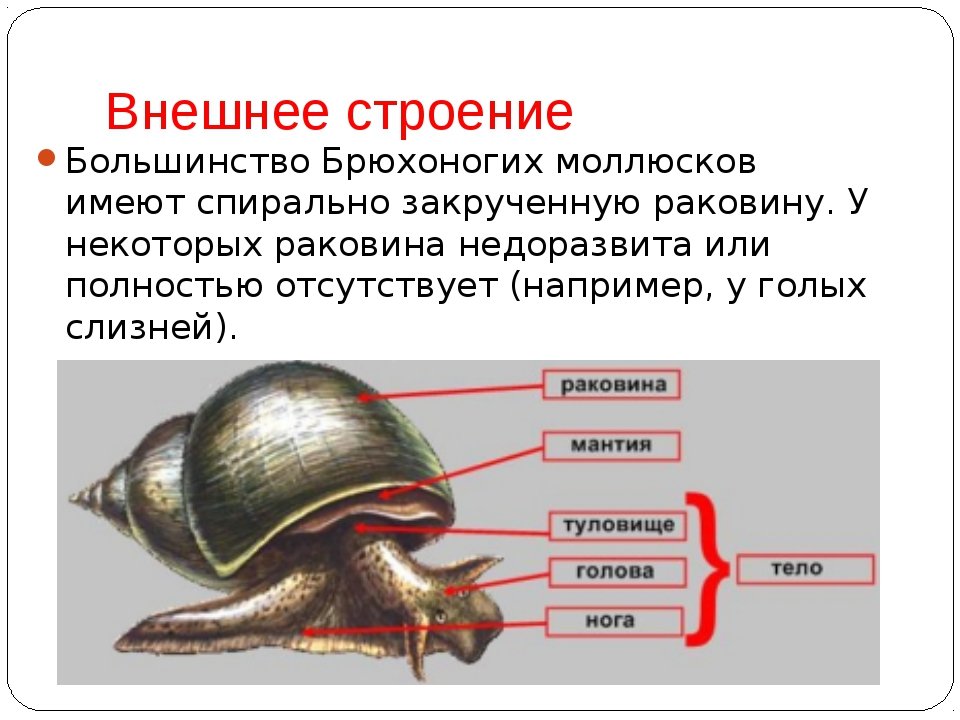 Внешнее строение

Большинство Брюхоногих моллюсков имеют спирально закрученную раковину. У некоторых раковина недоразвита или полностью отсутствует (например, у голых слизней).

раковина
мантия
туловище
голова
нога
тело